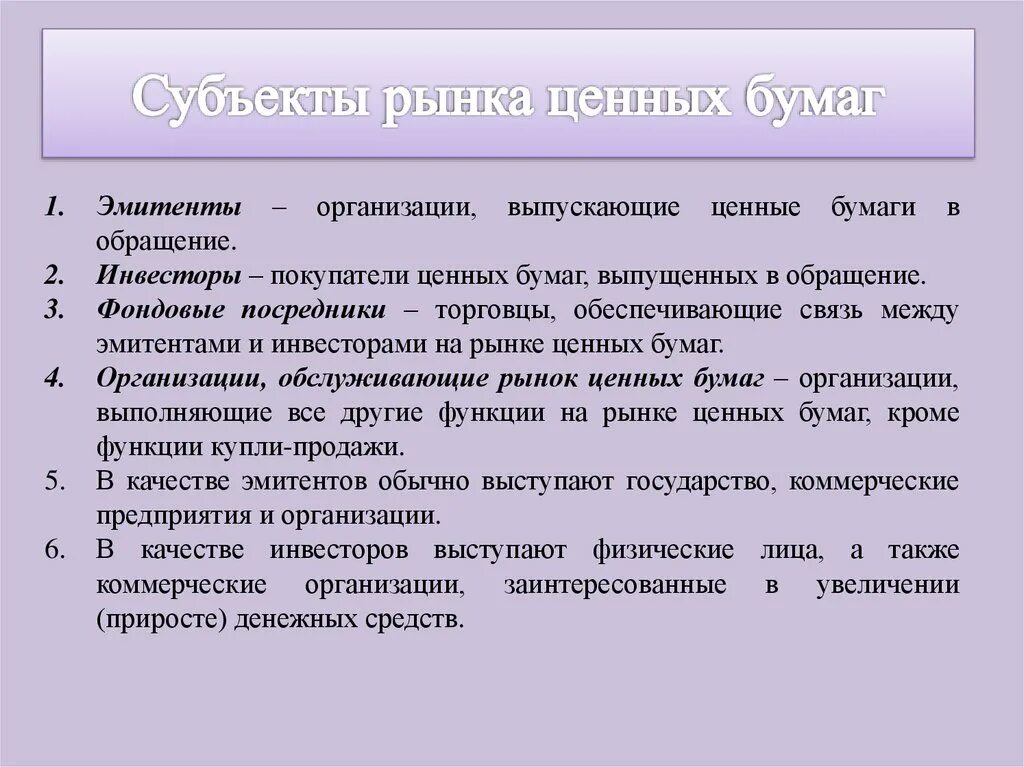 Субъекты рынка ценных бумаг

1. Эмитенты – организации, выпускающие ценные бумаги в обращение.
2. Инвесторы – покупатели ценных бумаг, выпущенных в обращение.
3. Фондовые посредники – торговцы, обеспечивающие связь между эмитентами и инвесторами на рынке ценных бумаг.
4. Организации, обслуживающие рынок ценных бумаг – организации, выполняющие все другие функции на рынке ценных бумаг, кроме функции купли-продажи.
5. В качестве эмитентов обычно выступают государство, коммерческие предприятия и организации.
6. В качестве инвесторов выступают физические лица, а также коммерческие организации, заинтересованные в увеличении (приросте) денежных средств.